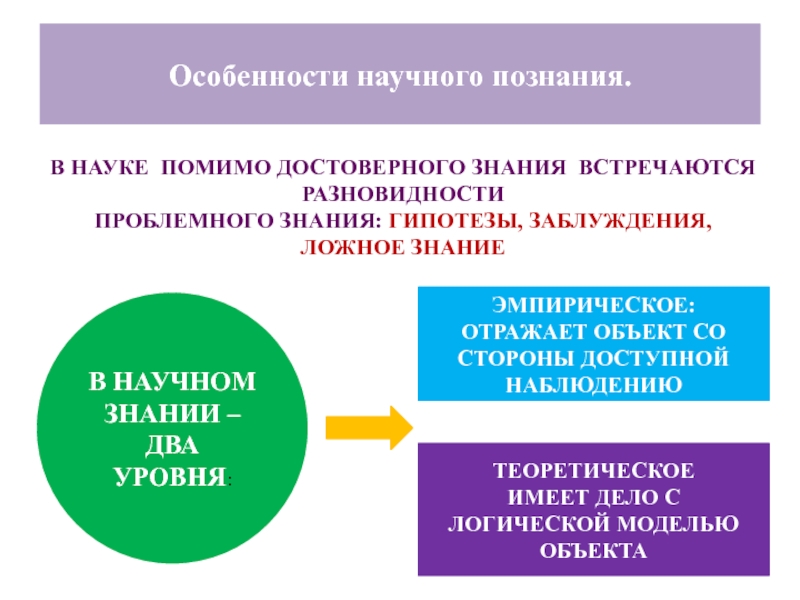 Особенности научного познания.

В НАУКЕ ПОМИМО ДОСТОВЕРНОГО ЗНАНИЯ ВСТРЕЧАЮТСЯ РАЗНОВИДНОСТИ ПРОБЛЕМНОГО ЗНАНИЯ: ГИПОТЕЗЫ, ЗАБЛУЖДЕНИЯ, ЛОЖНОЕ ЗНАНИЕ

В НАУЧНОМ ЗНАНИИ – ДВА УРОВНЯ:

ЭМПИРИЧЕСКОЕ: ОТРАЖАЕТ ОБЪЕКТ СО СТОРОНЫ ДОСТУПНОЙ НАБЛЮДЕНИЮ

ТЕОРЕТИЧЕСКОЕ ИМЕЕТ ДЕЛО С ЛОГИЧЕСКОЙ МОДЕЛЬЮ ОБЪЕКТА